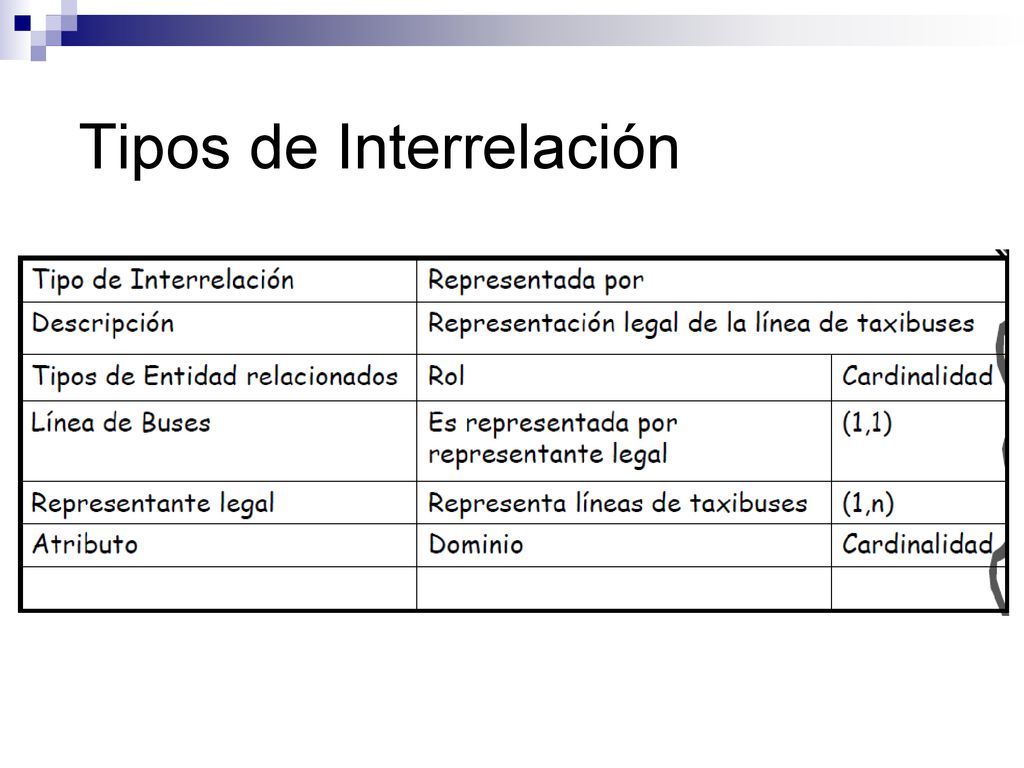 Tipos de Interrelación

| Tipo de Interrelación | Representada por | |
|---|---|---|
| Descripción | Representación legal de la línea de taxibuses | |
| Tipos de Entidad relacionados | Rol | Cardinalidad |
| Línea de Buses | Es representada por representante legal | (1,1) |
| Representante legal | Representa líneas de taxibuses | (1,n) |
| Atributo | Dominio | Cardinalidad |
| | | |